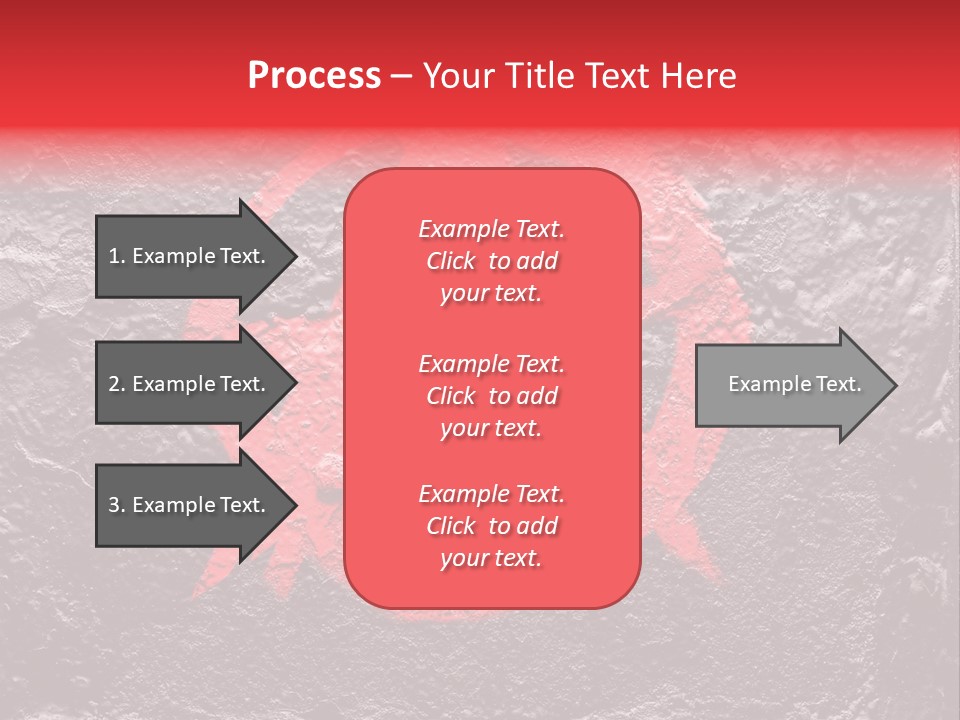 Process – Your Title Text Here

1. Example Text.

2. Example Text.

3. Example Text.

Example Text. Click to add your text.

Example Text. Click to add your text.

Example Text. Click to add your text.

Example Text.